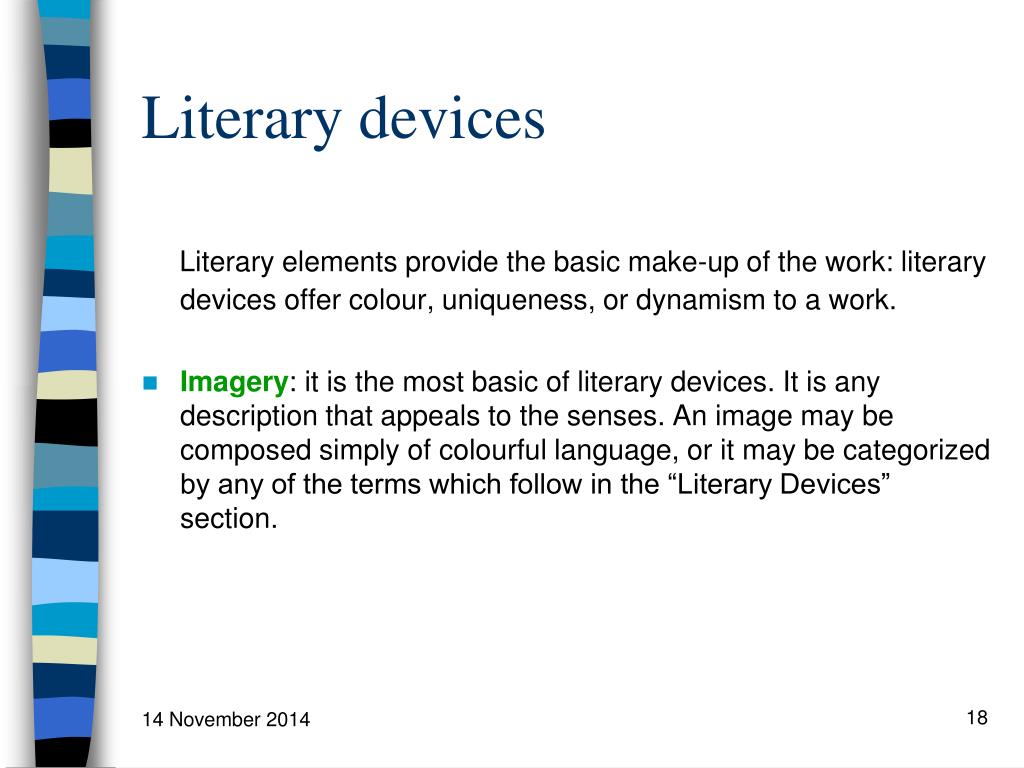 Literary devices

Literary elements provide the basic make-up of the work: literary devices offer colour, uniqueness, or dynamism to a work.

Imagery: it is the most basic of literary devices. It is any description that appeals to the senses. An image may be composed simply of colourful language, or it may be categorized by any of the terms which follow in the “Literary Devices” section.

14 November 2014

18